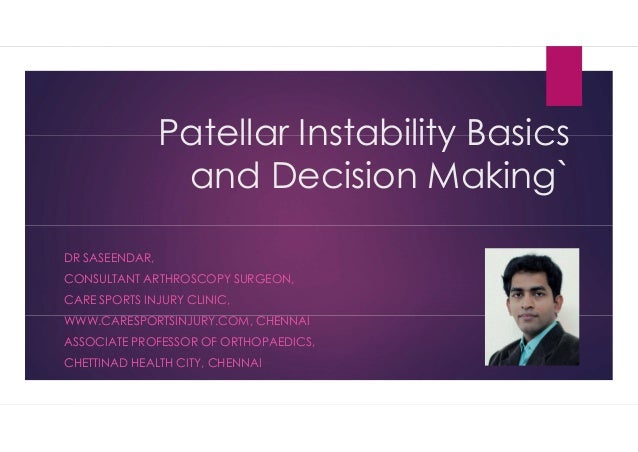 Patellar Instability Basics and Decision Making`

DR SASEENDAR,
CONSULTANT ARTHROSCOPY SURGEON,
CARE SPORTS INJURY CLINIC,
WWW.CARESPORTSINJURY.COM, CHENNAI
ASSOCIATE PROFESSOR OF ORTHOPAEDICS,
CHETTINAD HEALTH CITY, CHENNAI